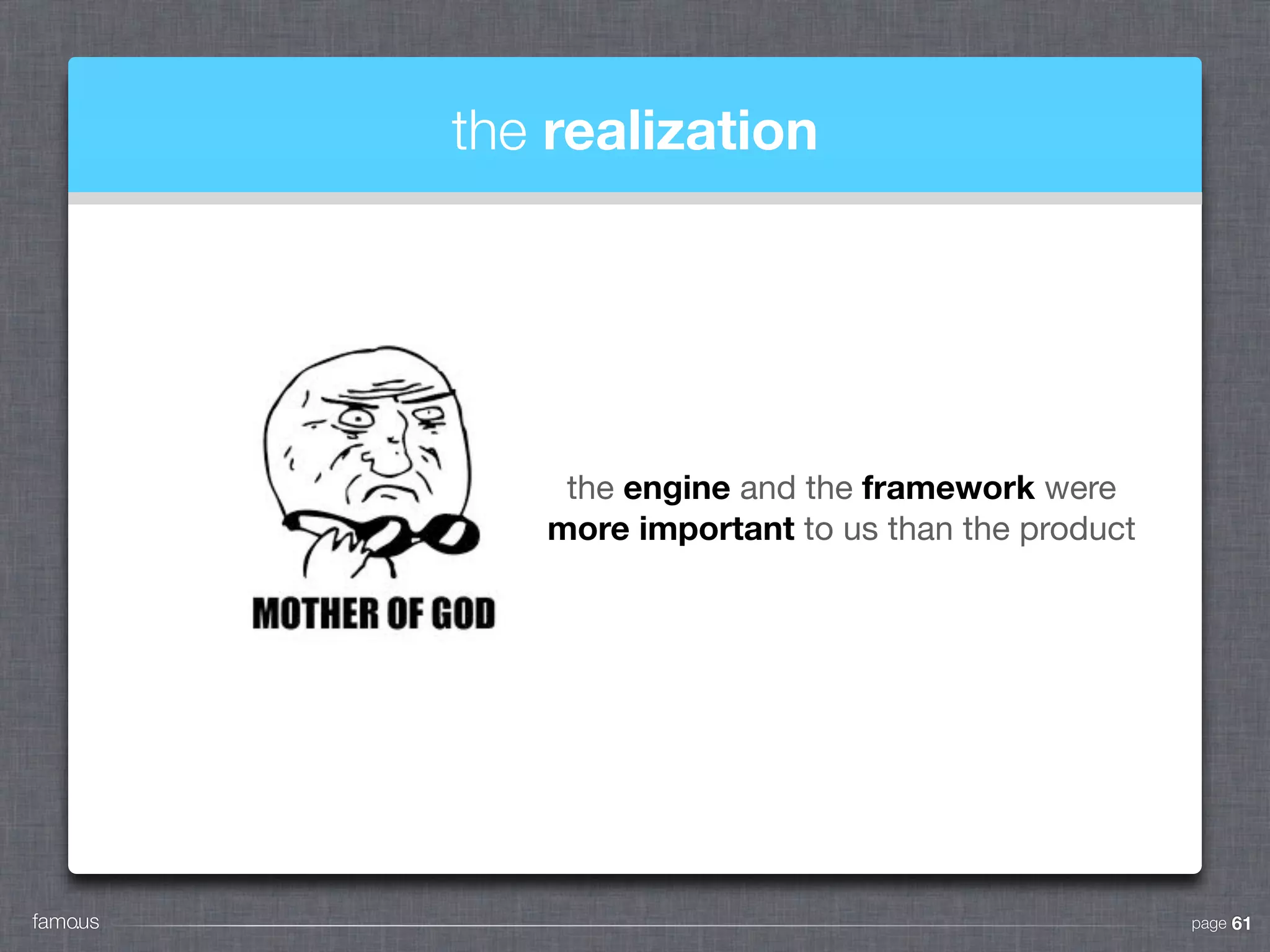 the realization

MOTHER OF GOD

the engine and the framework were more important to us than the product

famo.us

page 61